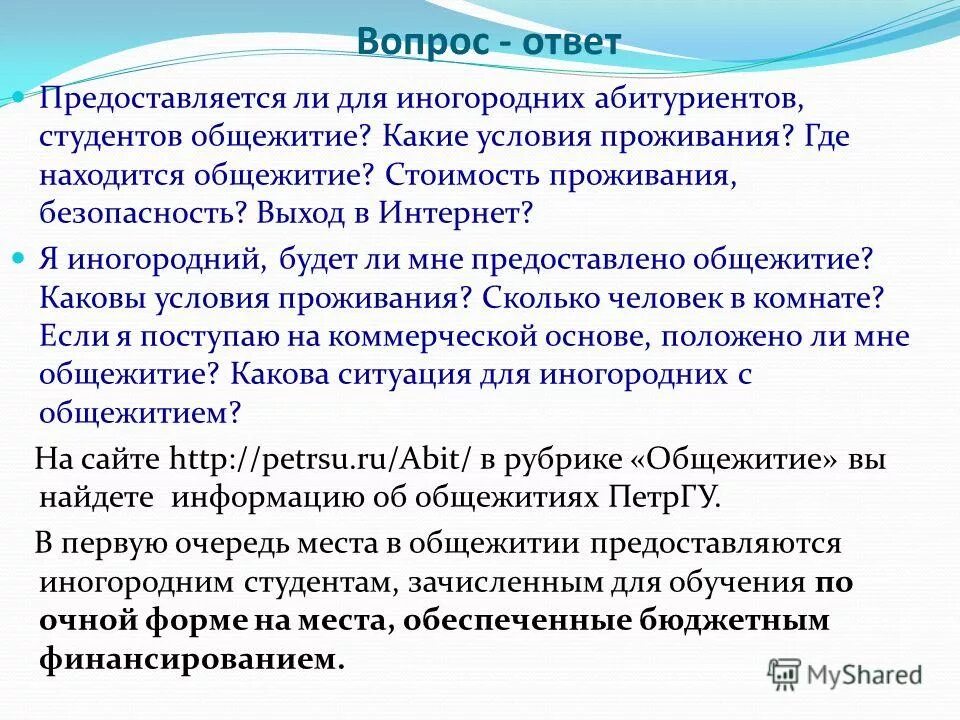 Вопрос - ответ

Предоставляется ли для иногородних абитуриентов, студентов общежитие? Какие условия проживания? Где находится общежитие? Стоимость проживания, безопасность? Выход в Интернет?

Я иногородний, будет ли мне предоставлено общежитие? Каковы условия проживания? Сколько человек в комнате? Если я поступаю на коммерческой основе, положено ли мне общежитие? Какова ситуация для иногородних с общежитием?

На сайте http://petrsu.ru/Abit/ в рубрике «Общежитие» вы найдете информацию об общежитиях ПетрГУ.

В первую очередь места в общежитии предоставляются иногородним студентам, зачисленным для обучения по очной форме на места, обеспеченные бюджетным финансированием.

MyShared